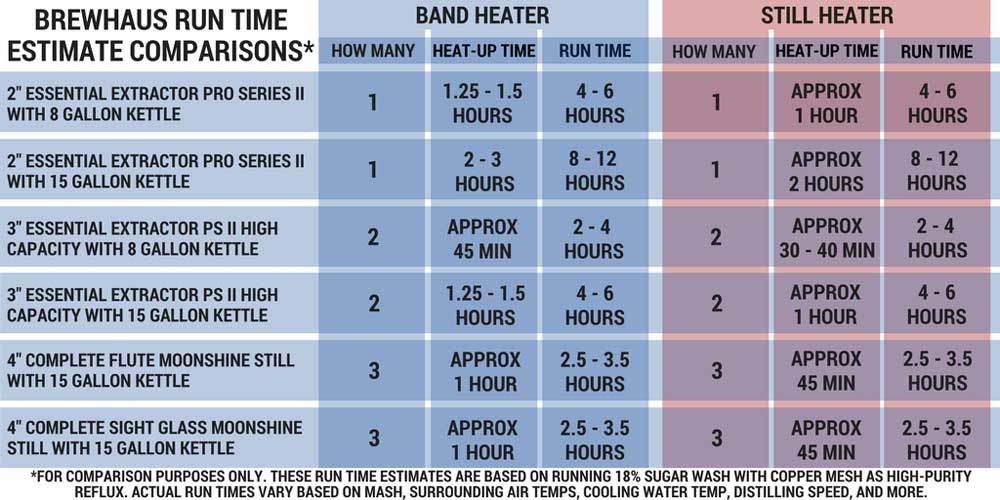 | BREWHAUS RUN TIME ESTIMATE COMPARISONS* | BAND HEATER | | | STILL HEATER | | |
|---|---|---|---|---|---|---|
| | HOW MANY | HEAT-UP TIME | RUN TIME | HOW MANY | HEAT-UP TIME | RUN TIME |
| 2" ESSENTIAL EXTRACTOR PRO SERIES II WITH 8 GALLON KETTLE | 1 | 1.25 - 1.5 HOURS | 4 - 6 HOURS | 1 | APPROX 1 HOUR | 4 - 6 HOURS |
| 2" ESSENTIAL EXTRACTOR PRO SERIES II WITH 15 GALLON KETTLE | 1 | 2 - 3 HOURS | 8 - 12 HOURS | 1 | APPROX 2 HOURS | 8 - 12 HOURS |
| 3" ESSENTIAL EXTRACTOR PS II HIGH CAPACITY WITH 8 GALLON KETTLE | 2 | APPROX 45 MIN | 2 - 4 HOURS | 2 | APPROX 30 - 40 MIN | 2 - 4 HOURS |
| 3" ESSENTIAL EXTRACTOR PS II HIGH CAPACITY WITH 15 GALLON KETTLE | 2 | 1.25 - 1.5 HOURS | 4 - 6 HOURS | 2 | APPROX 1 HOUR | 4 - 6 HOURS |
| 4" COMPLETE FLUTE MOONSHINE STILL WITH 15 GALLON KETTLE | 3 | APPROX 1 HOUR | 2.5 - 3.5 HOURS | 3 | APPROX 45 MIN | 2.5 - 3.5 HOURS |
| 4" COMPLETE SIGHT GLASS MOONSHINE STILL WITH 15 GALLON KETTLE | 3 | APPROX 1 HOUR | 2.5 - 3.5 HOURS | 3 | APPROX 45 MIN | 2.5 - 3.5 HOURS |

*FOR COMPARISON PURPOSES ONLY. THESE RUN TIME ESTIMATES ARE BASED ON RUNNING 18% SUGAR WASH WITH COPPER MESH AS HIGH-PURITY REFLUX. ACTUAL RUN TIMES VARY BASED ON MASH, SURROUNDING AIR TEMPS, COOLING WATER TEMP, DISTILLING SPEED, AND MORE.